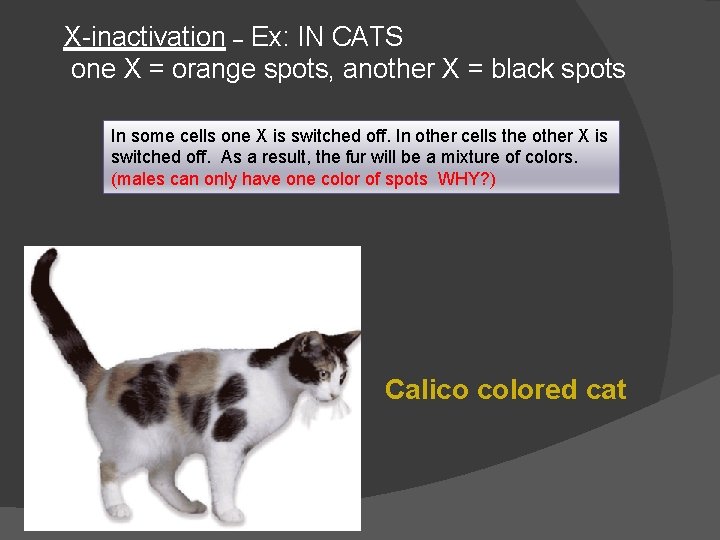 X-inactivation – Ex: IN CATS
one X = orange spots, another X = black spots

In some cells one X is switched off. In other cells the other X is switched off. As a result, the fur will be a mixture of colors. (males can only have one color of spots WHY?)

Calico colored cat